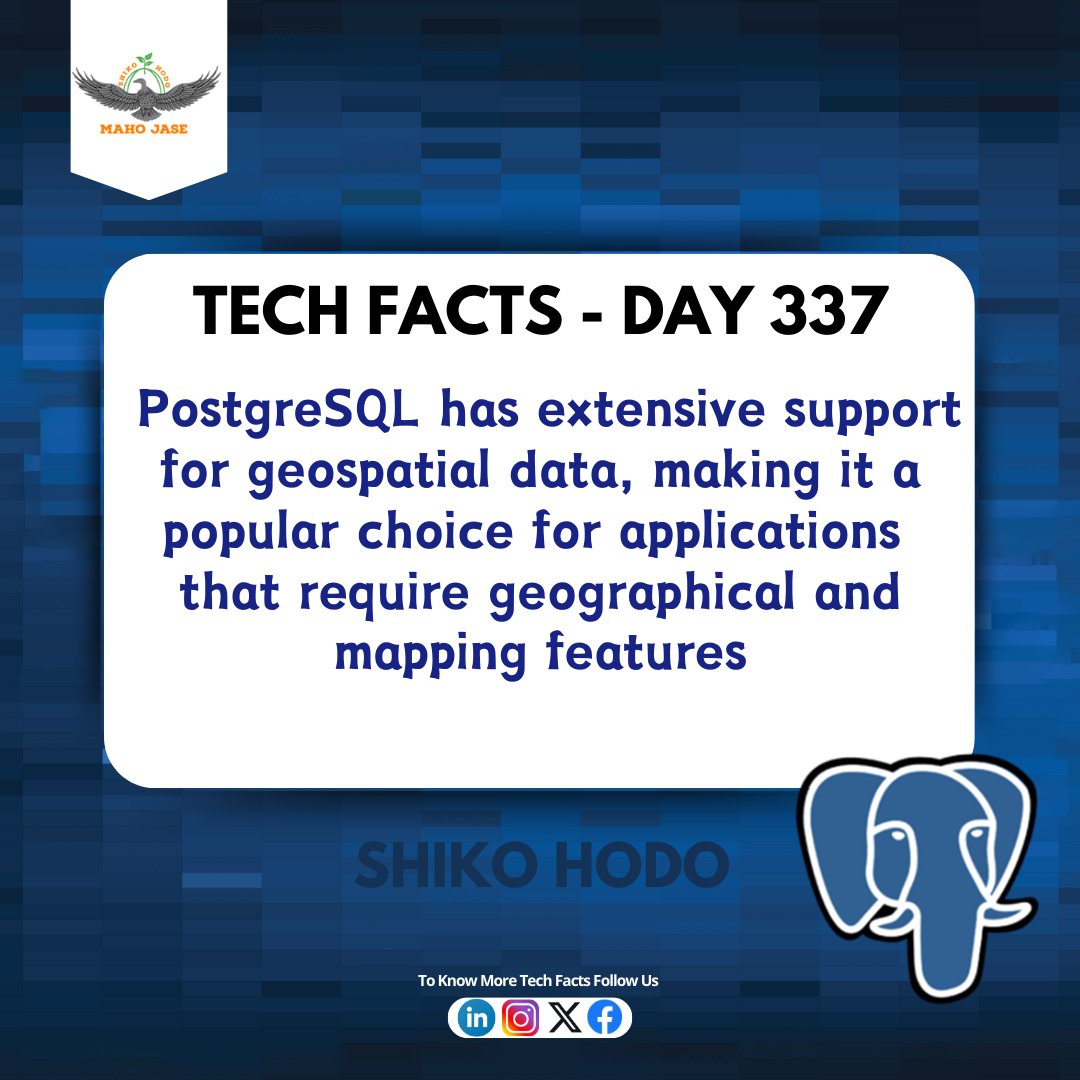 SHIKO HODO
MAHO JASE

TECH FACTS - DAY 337

PostgreSQL has extensive support for geospatial data, making it a popular choice for applications that require geographical and mapping features

SHIKO HODO

To Know More Tech Facts Follow Us